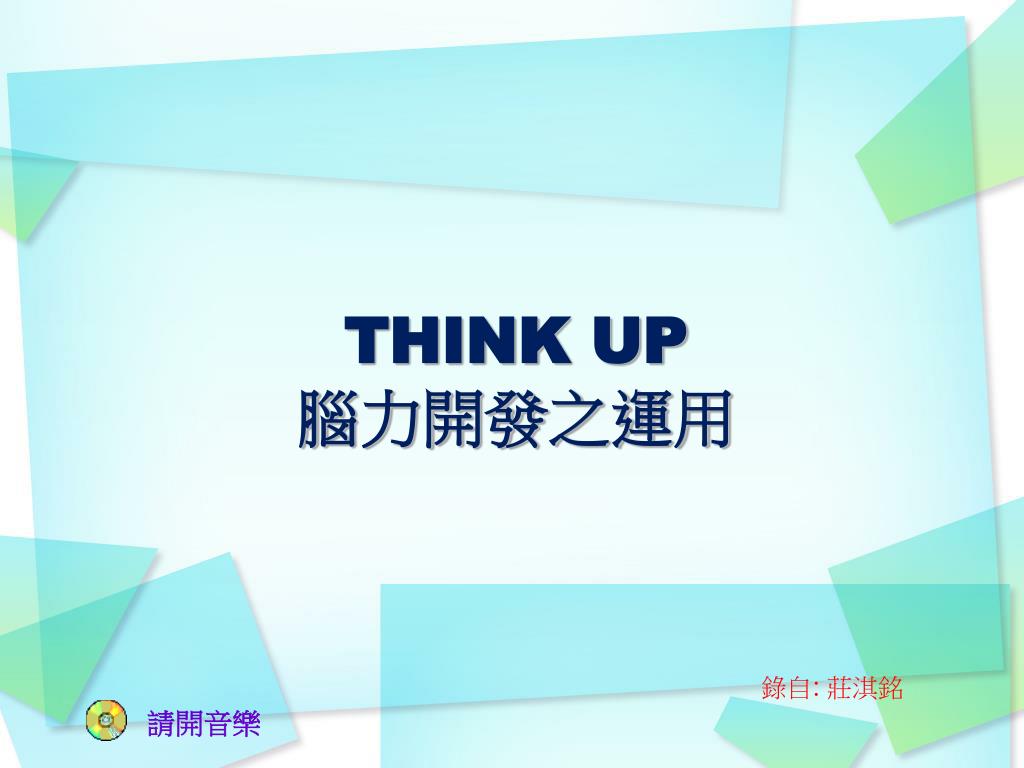 THINK UP
腦力開發之運用

錄自: 莊淇銘

請開音樂